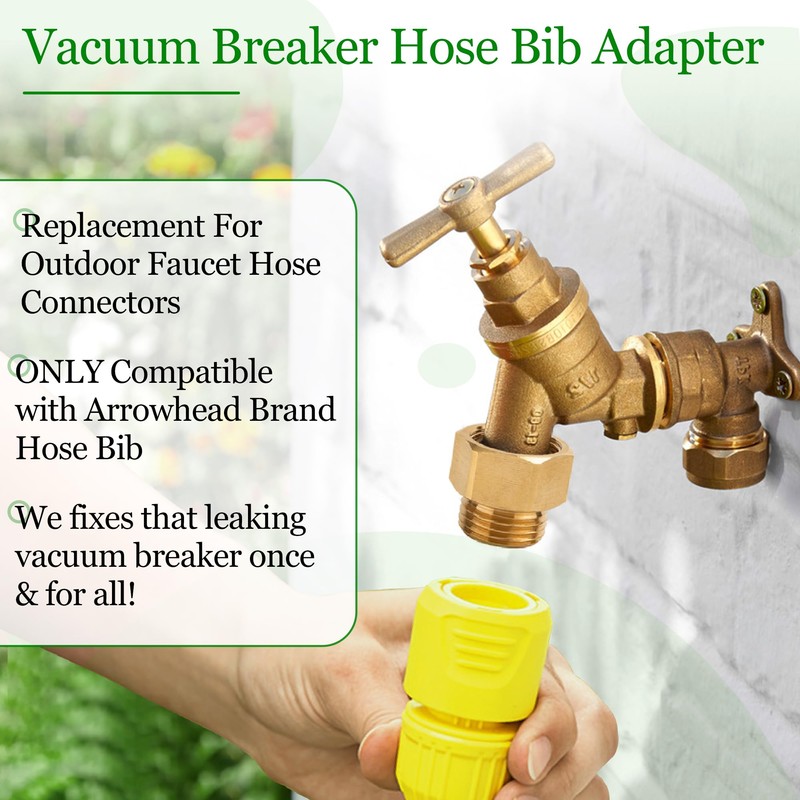 Vacuum Breaker Hose Bib Adapter

Replacement For Outdoor Faucet Hose Connectors

ONLY Compatible with Arrowhead Brand Hose Bib

We fixes that leaking vacuum breaker once & for all!